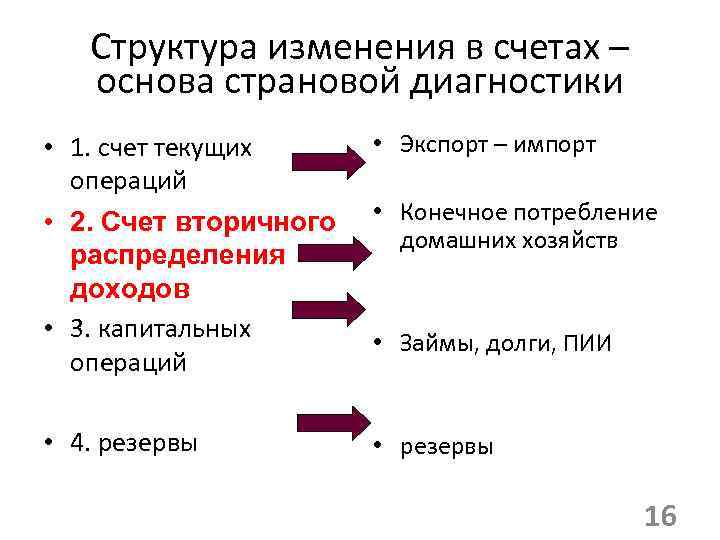 Структура изменения в счетах – основа страновой диагностики

• 1. счет текущих операций
• 2. Счет вторичного распределения доходов
• 3. капитальных операций
• 4. резервы

• Экспорт – импорт
• Конечное потребление домашних хозяйств
• Займы, долги, ПИИ
• резервы

16